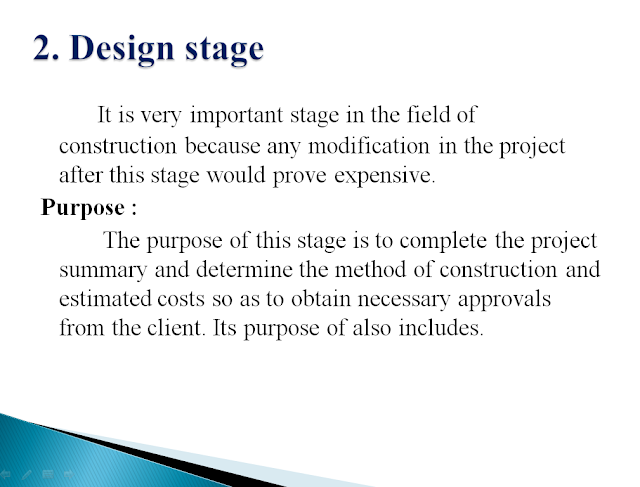 2. Design stage

It is very important stage in the field of construction because any modification in the project after this stage would prove expensive.

Purpose :

The purpose of this stage is to complete the project summary and determine the method of construction and estimated costs so as to obtain necessary approvals from the client. Its purpose of also includes.